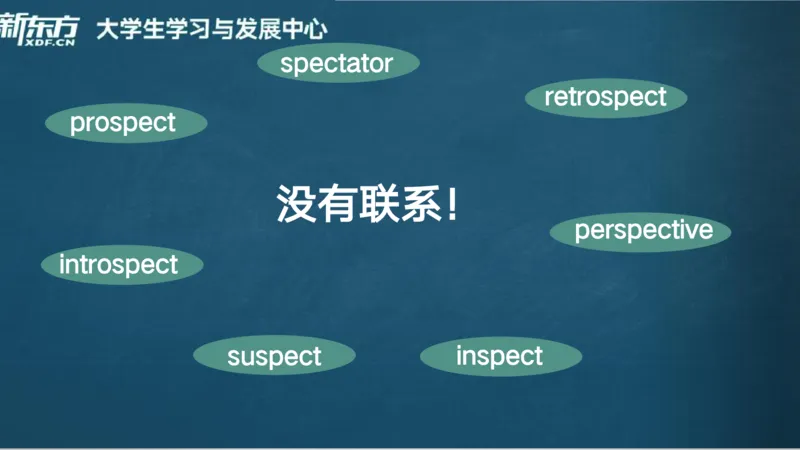 新东方
XDF.CN
大学生学习与发展中心

spectator

retrospect

prospect

没有联系！

perspective

introspect

suspect

inspect